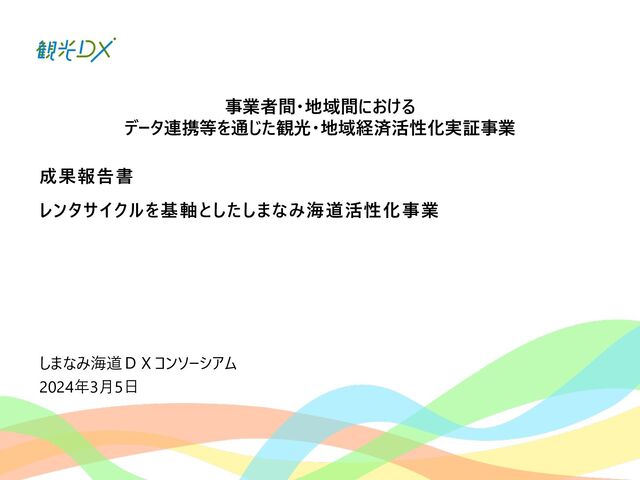 観光DX

事業者間・地域間における
データ連携等を通じた観光・地域経済活性化実証事業

成果報告書

レンタサイクルを基軸としたしまなみ海道活性化事業

しまなみ海道ＤＸコンソーシアム
2024年3月5日